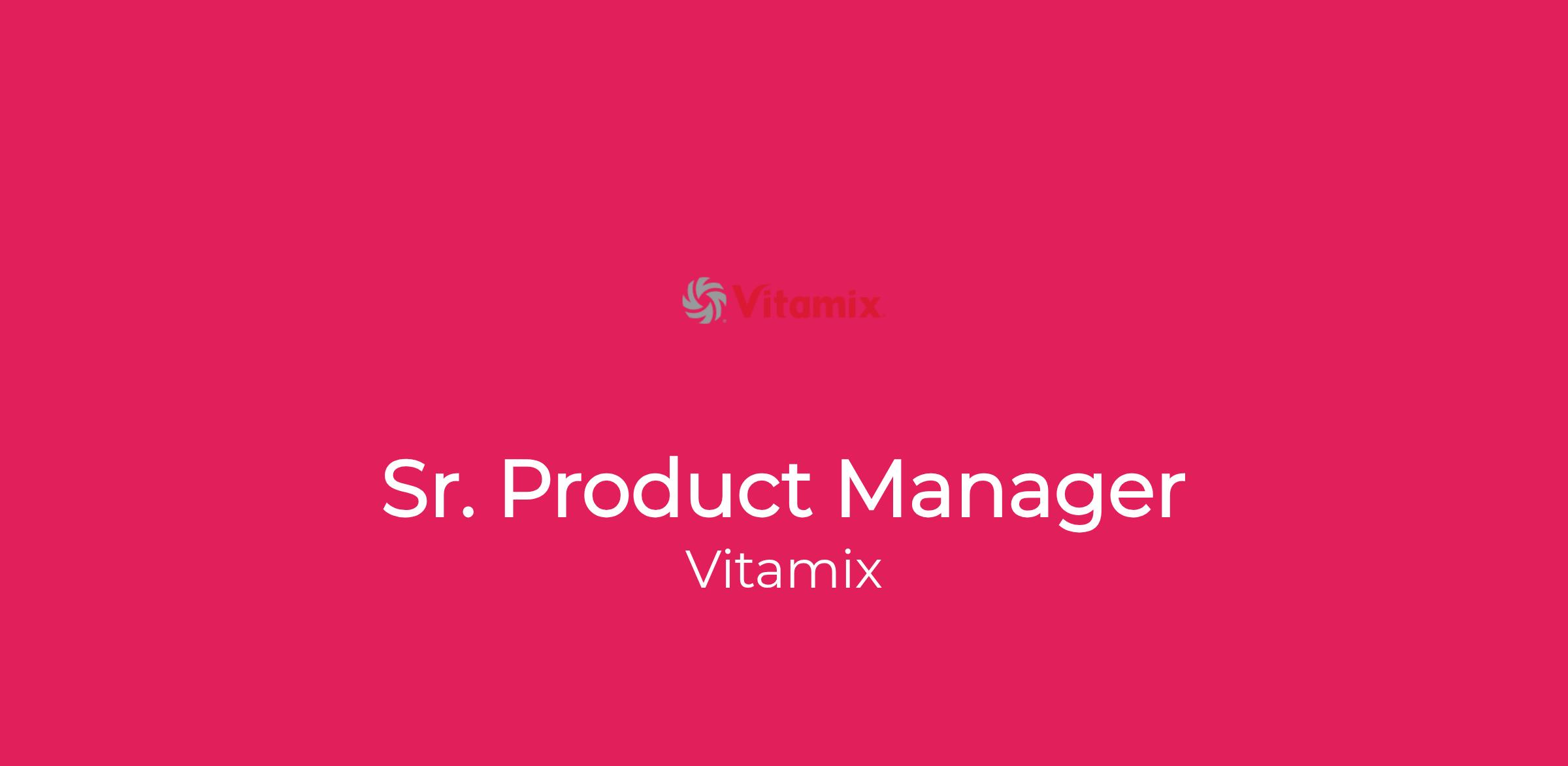 Vitamix

Sr. Product Manager
Vitamix